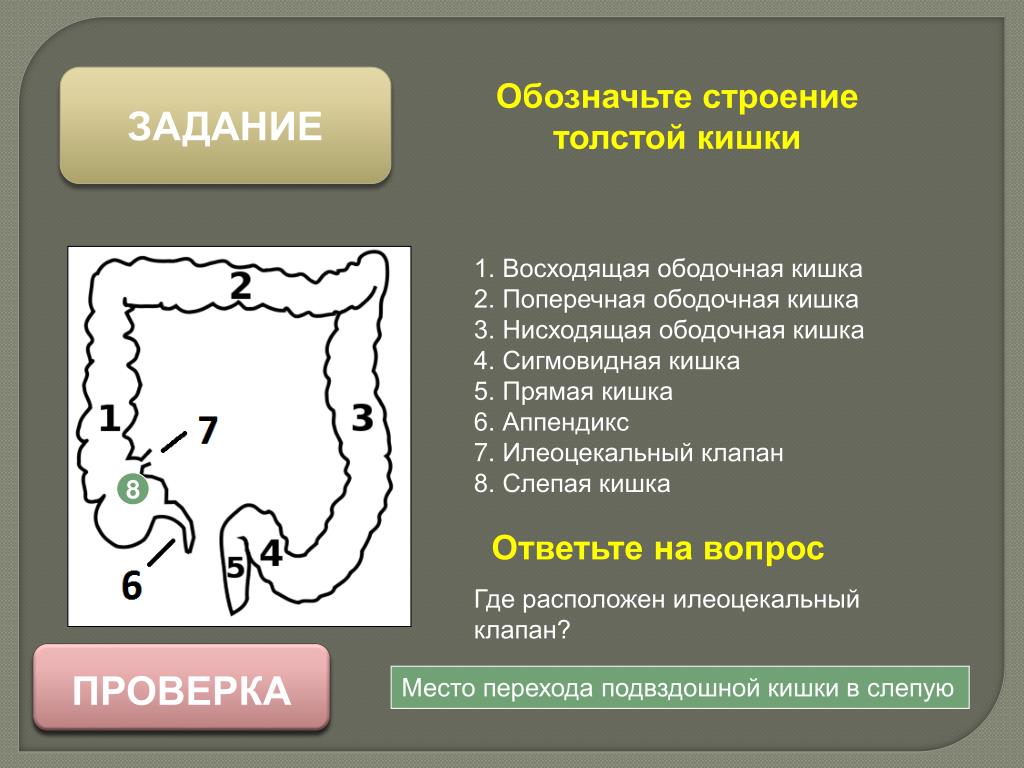 ЗАДАНИЕ

Обозначьте строение толстой кишки

2
1
7
3
8
5
4
6

1. Восходящая ободочная кишка
2. Поперечная ободочная кишка
3. Нисходящая ободочная кишка
4. Сигмовидная кишка
5. Прямая кишка
6. Аппендикс
7. Илеоцекальный клапан
8. Слепая кишка

Ответьте на вопрос

Где расположен илеоцекальный клапан?

ПРОВЕРКА

Место перехода подвздошной кишки в слепую